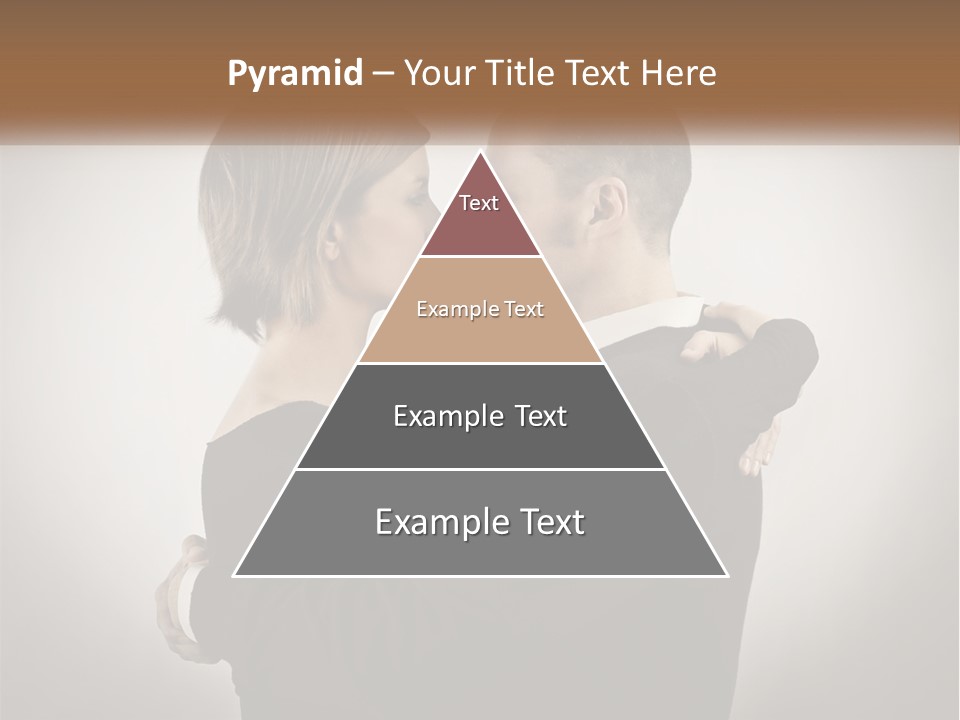 Pyramid – Your Title Text Here

Text

Example Text

Example Text

Example Text